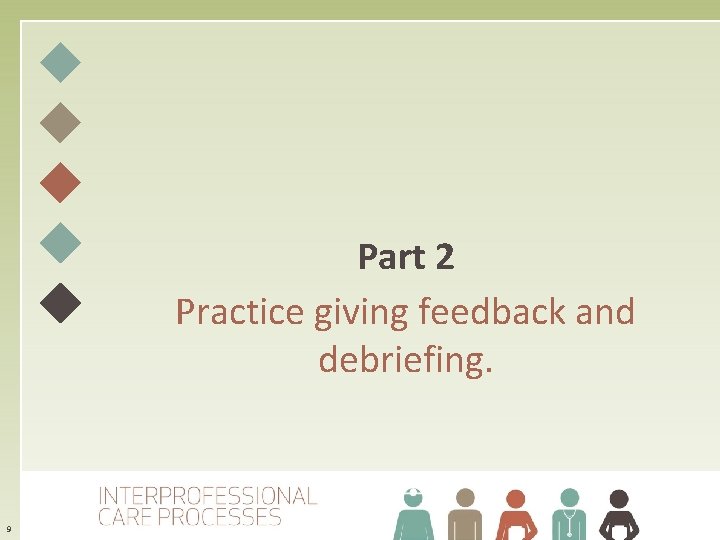 Part 2

Practice giving feedback and debriefing.

INTERPROFESSIONAL
CARE PROCESSES

9